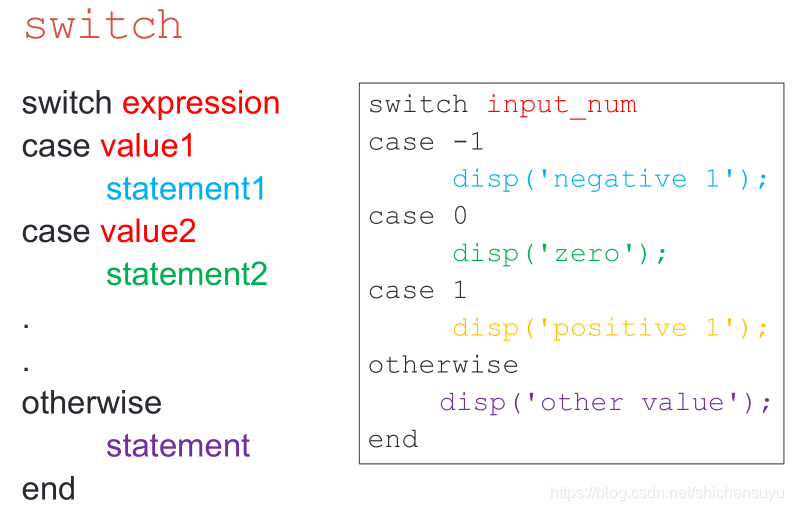 switch

switch expression
case value1
statement1
case value2
statement2
.
.
otherwise
statement
end

switch input_num
case -1
disp('negative 1');
case 0
disp('zero');
case 1
disp('positive 1');
otherwise
disp('other value');
end

https://blog.csdn.net/shichensuyu